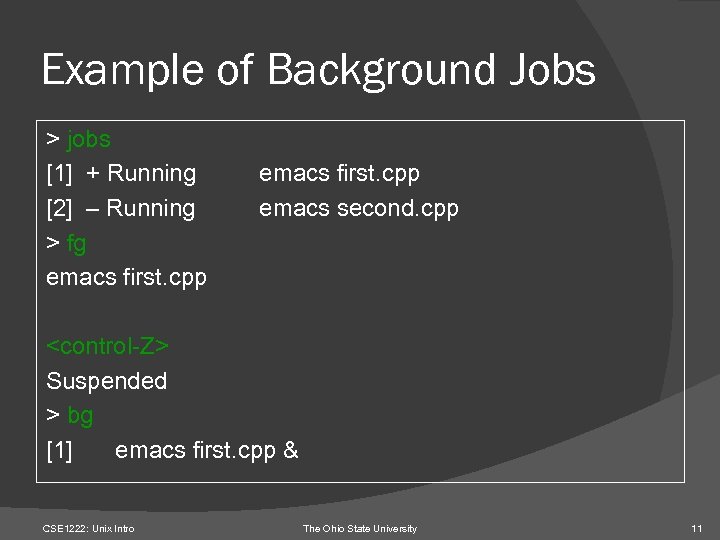 Example of Background Jobs

> jobs
[1] + Running emacs first.cpp
[2] – Running emacs second.cpp
> fg
emacs first.cpp

<control-Z>
Suspended
> bg
[1] emacs first.cpp &

CSE1222: Unix Intro
The Ohio State University
11